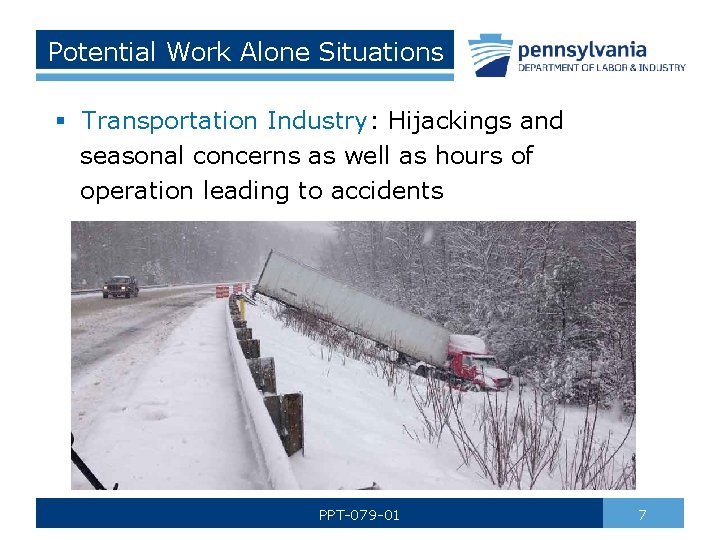 Potential Work Alone Situations

pennsylvania
DEPARTMENT OF LABOR & INDUSTRY

▪ Transportation Industry: Hijackings and seasonal concerns as well as hours of operation leading to accidents

PPT-079-01

7